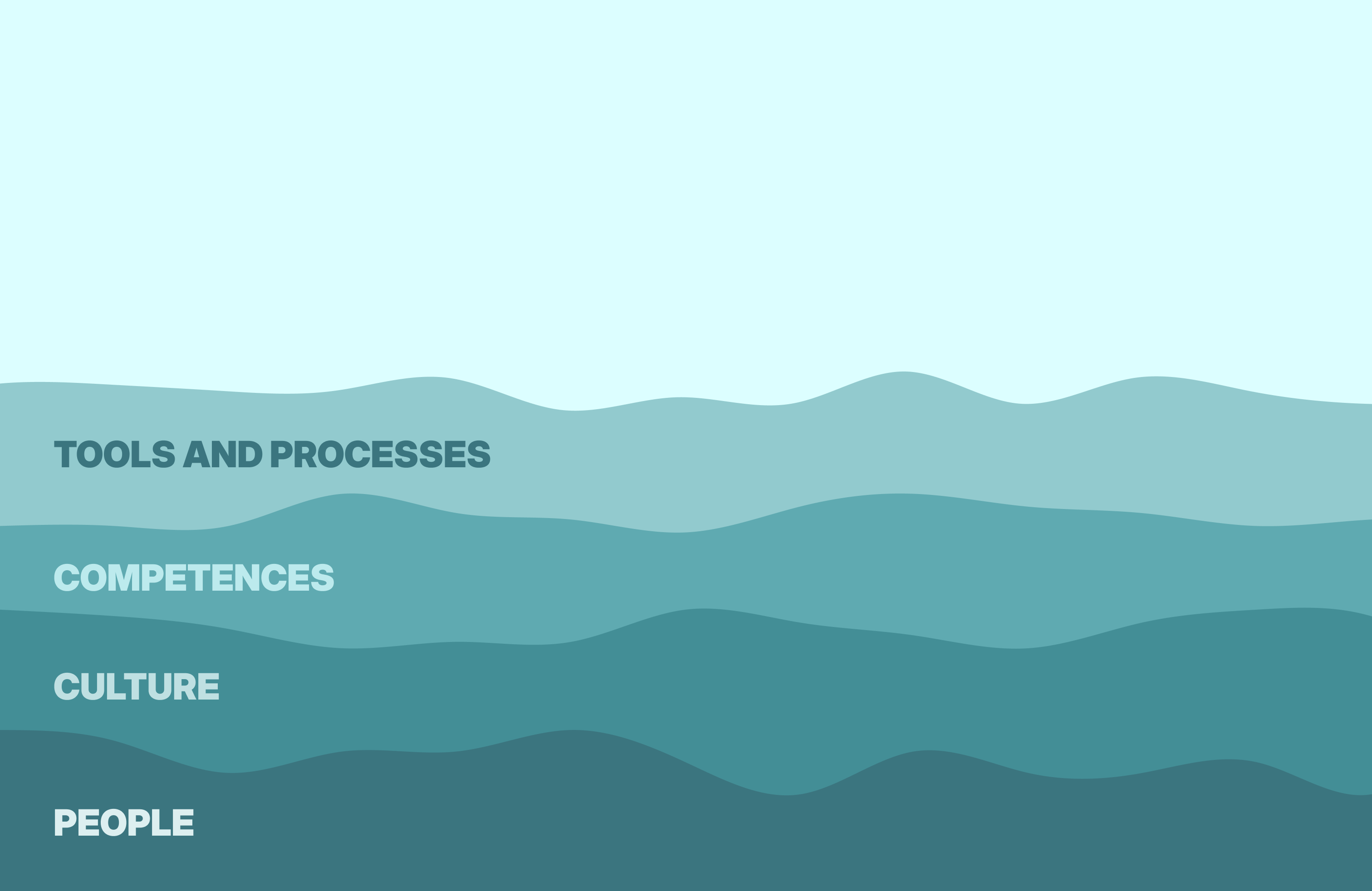 TOOLS AND PROCESSES

COMPETENCES

CULTURE

PEOPLE